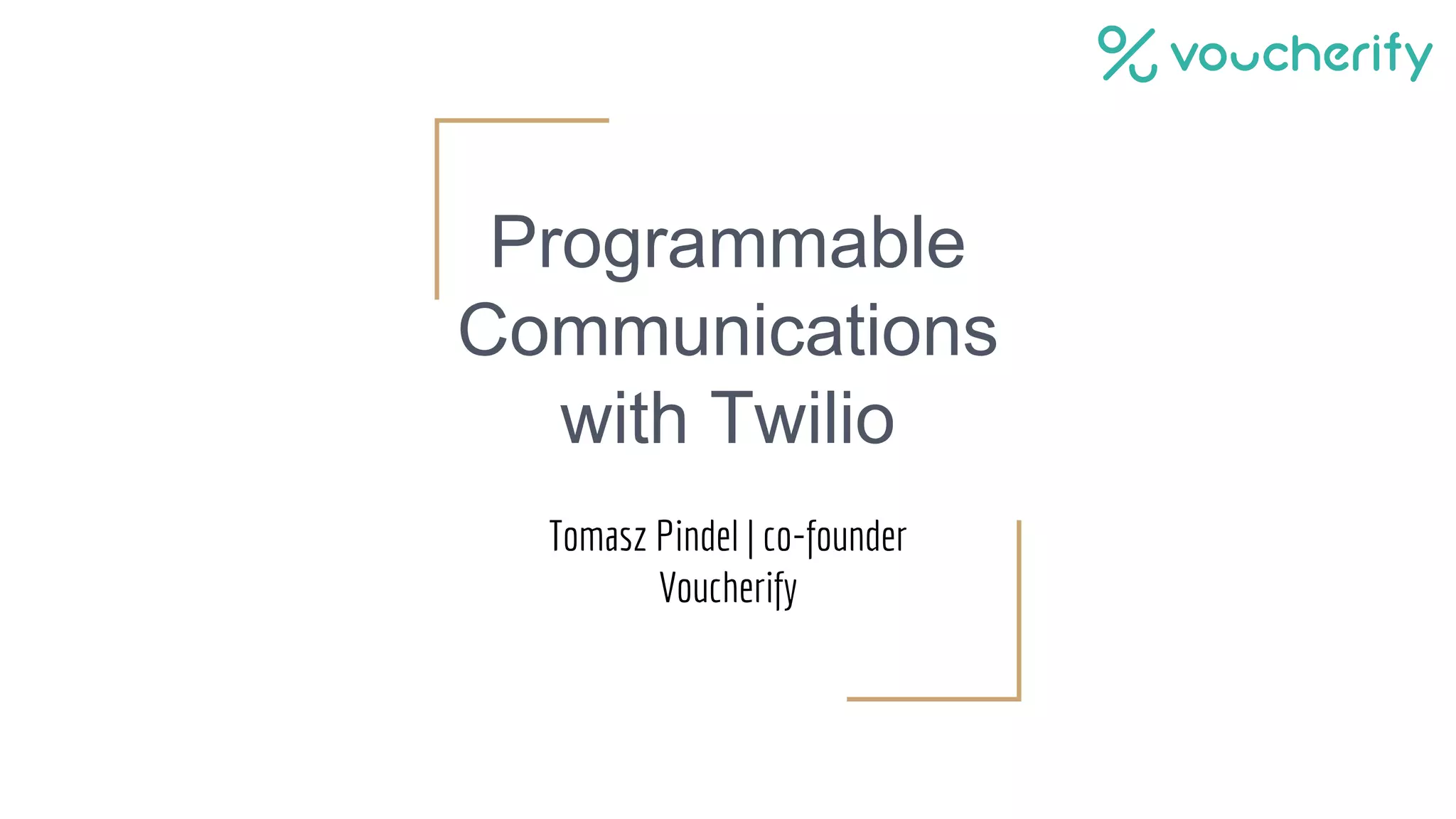 voucherify

Programmable Communications with Twilio

Tomasz Pindel | co-founder
Voucherify